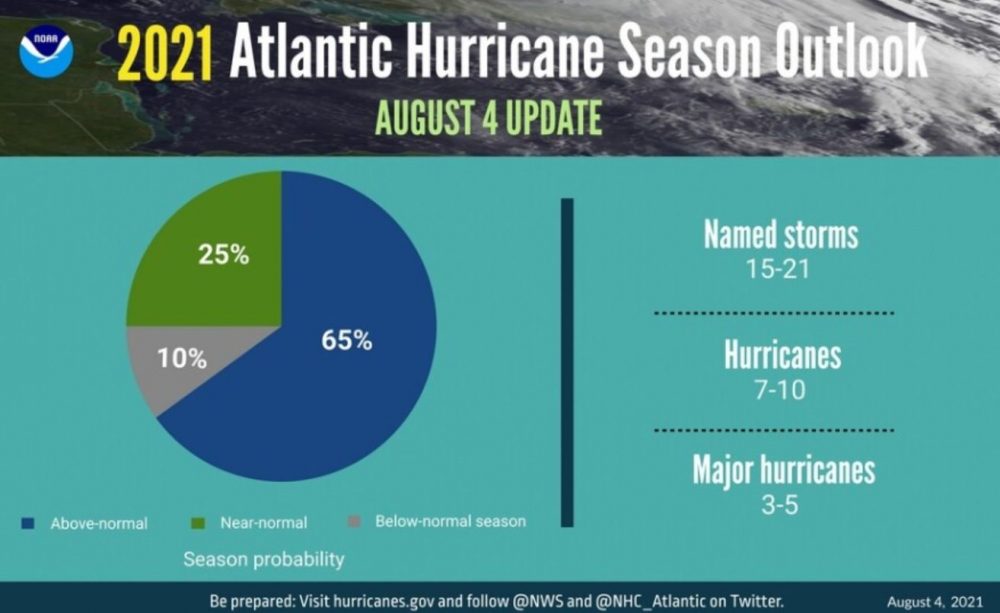 NOAA

2021 Atlantic Hurricane Season Outlook

AUGUST 4 UPDATE

25%

10%

65%

Above-normal
Near-normal
Below-normal season

Season probability

Named storms
15-21

Hurricanes
7-10

Major hurricanes
3-5

Be prepared: Visit hurricanes.gov and follow @NWS and @NHC_Atlantic on Twitter.

August 4, 2021